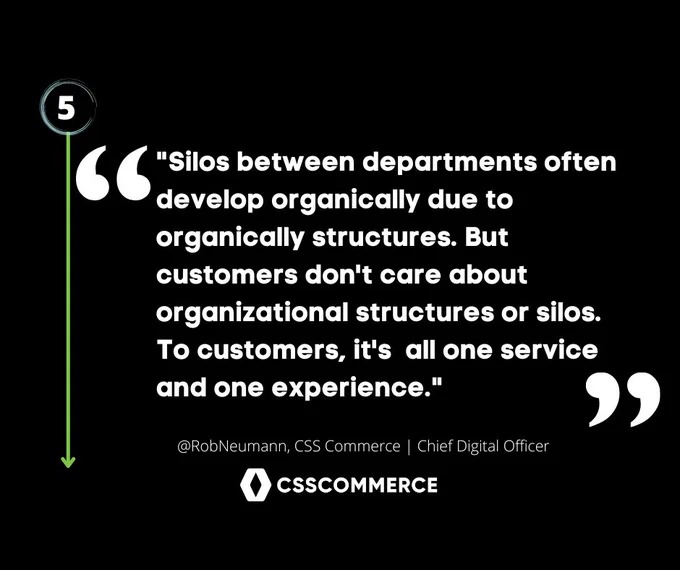 5

"Silos between departments often develop organically due to organically structures. But customers don't care about organizational structures or silos. To customers, it's all one service and one experience."

@RobNeumann, CSS Commerce | Chief Digital Officer

CSSCOMMERCE